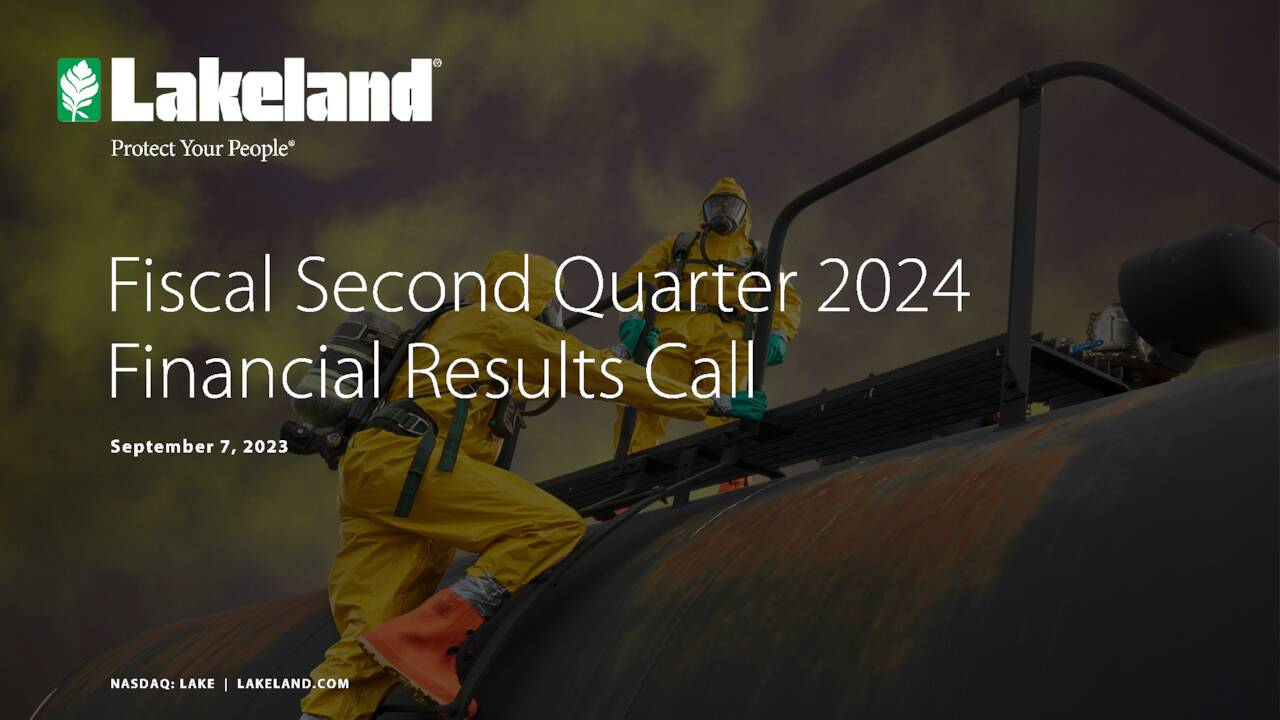 Lakeland®
Protect Your People®

Fiscal Second Quarter 2024 Financial Results Call

September 7, 2023

NASDAQ: LAKE | LAKELAND.COM